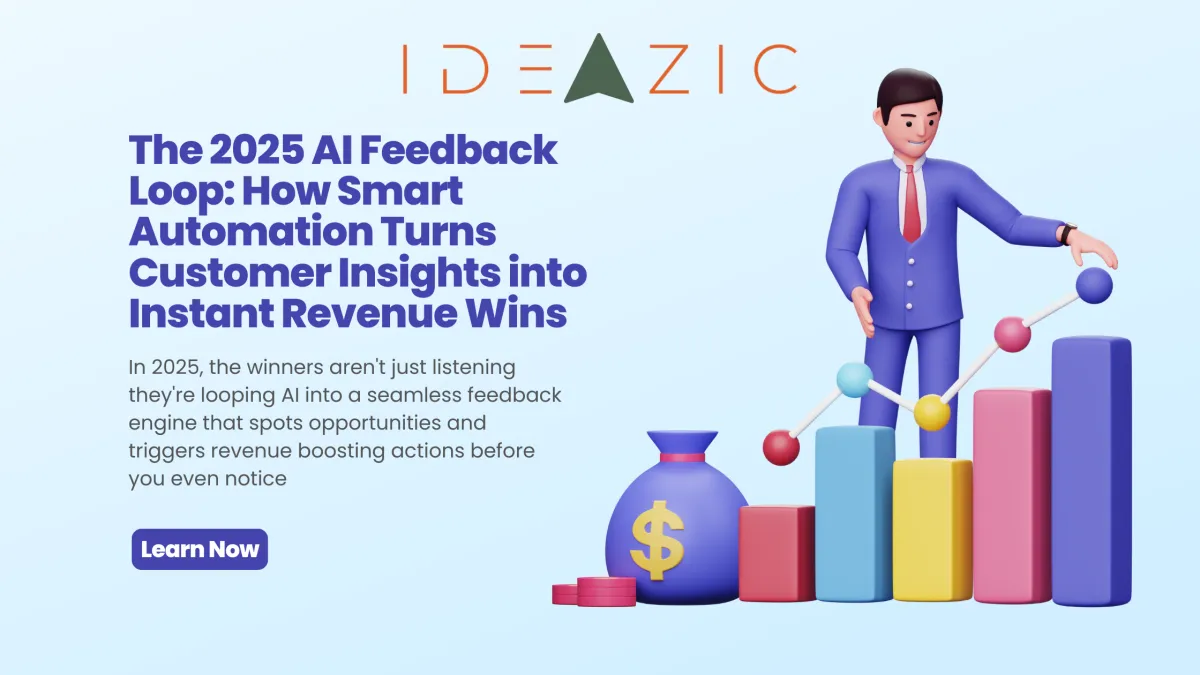 IDEAZIC

The 2025 AI Feedback Loop: How Smart Automation Turns Customer Insights into Instant Revenue Wins

In 2025, the winners aren't just listening they're looping AI into a seamless feedback engine that spots opportunities and triggers revenue boosting actions before you even notice

Learn Now

$